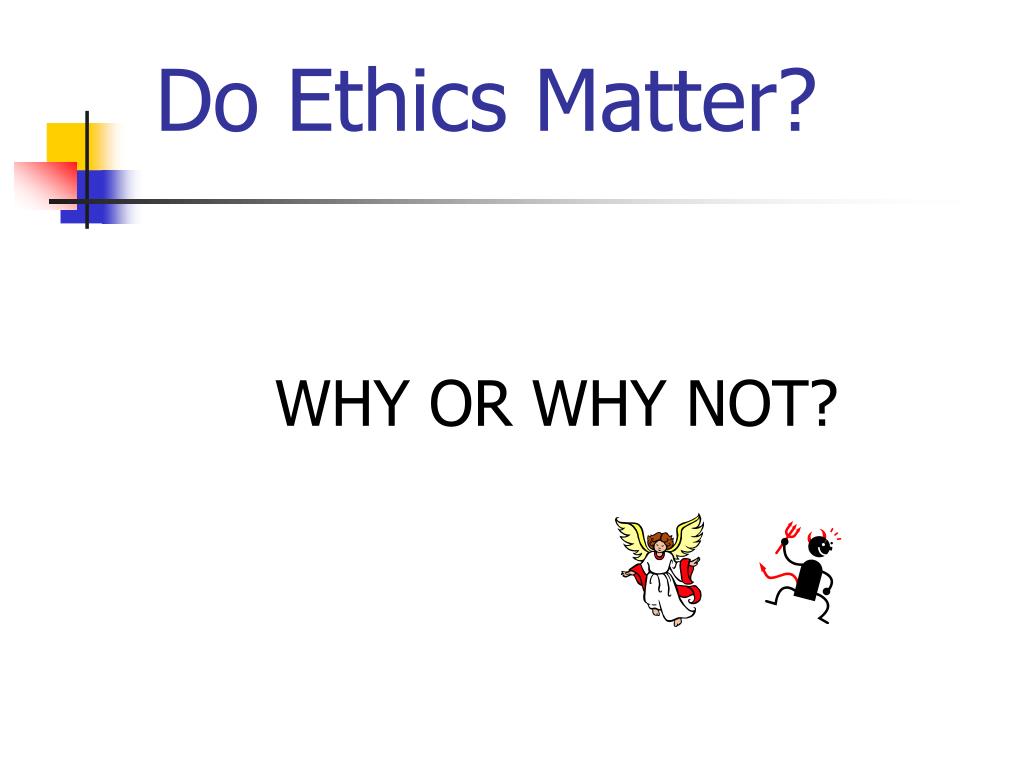 Do Ethics Matter?

WHY OR WHY NOT?